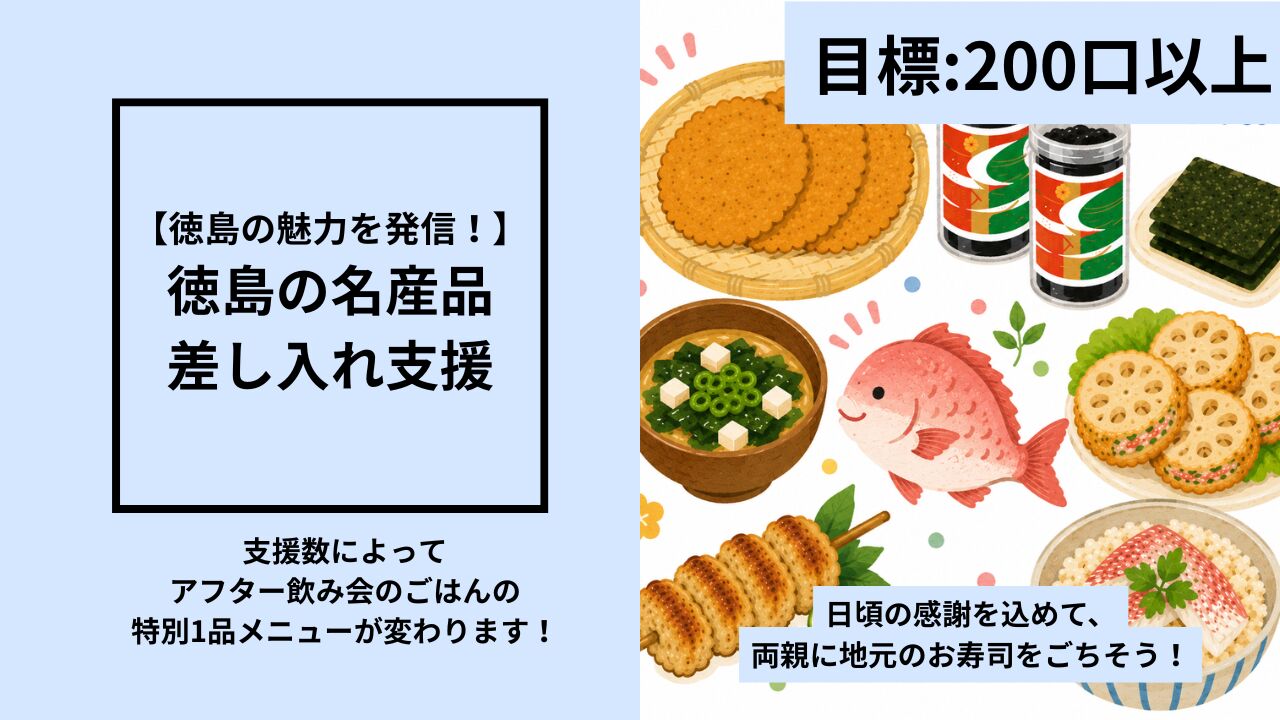 【徳島の魅力を発信！】
徳島の名産品
差し入れ支援

支援数によって
アフター飲み会のごはんの
特別1品メニューが変わります！

目標:200口以上

日頃の感謝を込めて、
両親に地元のお寿司をごちそう！